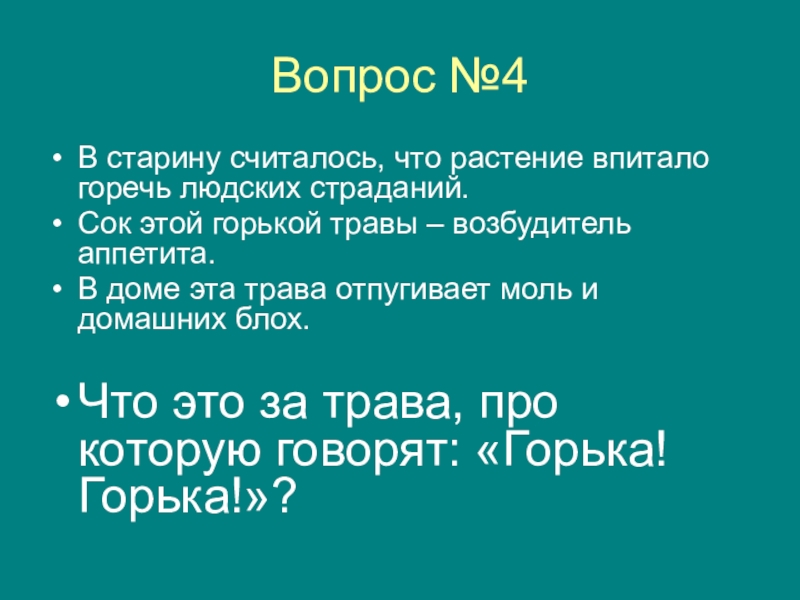 Вопрос №4

• В старину считалось, что растение впитало горечь людских страданий.
• Сок этой горькой травы – возбудитель аппетита.
• В доме эта трава отпугивает моль и домашних блох.

• Что это за трава, про которую говорят: «Горька! Горька!»?